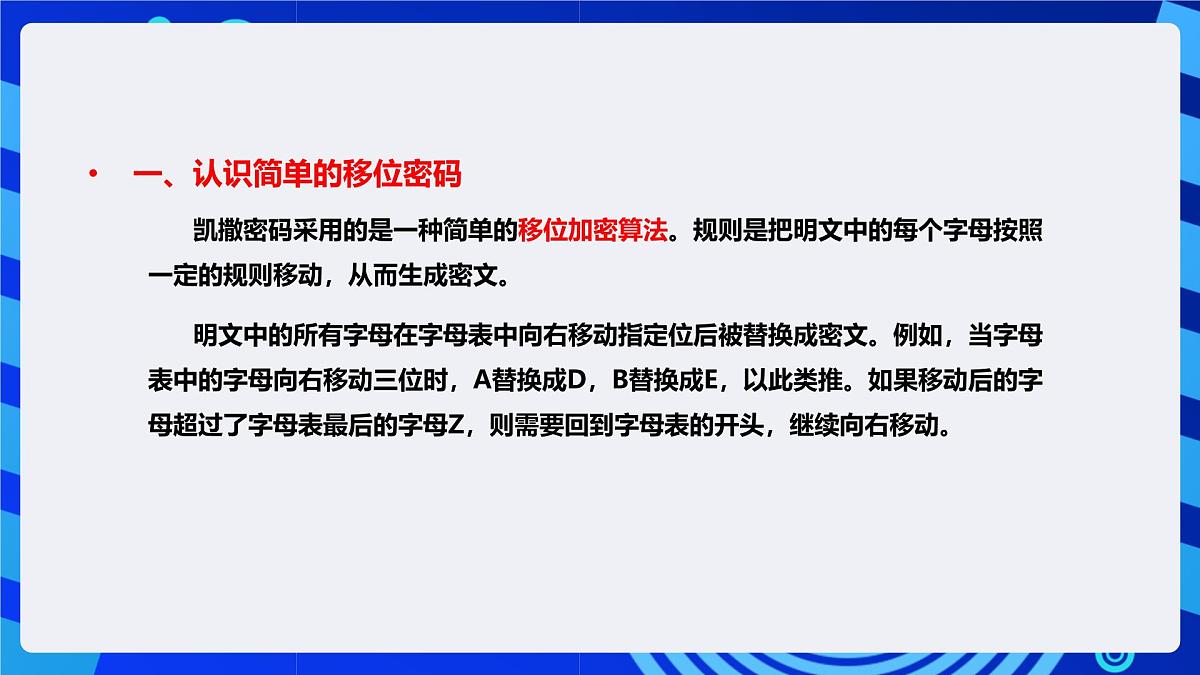 • 一、认识简单的移位密码

凯撒密码采用的是一种简单的移位加密算法。规则是把明文中的每个字母按照一定的规则移动，从而生成密文。

明文中的所有字母在字母表中向右移动指定位后被替换成密文。例如，当字母表中的字母向右移动三位时，A替换成D，B替换成E，以此类推。如果移动后的字母超过了字母表最后的字母Z，则需要回到字母表的开头，继续向右移动。